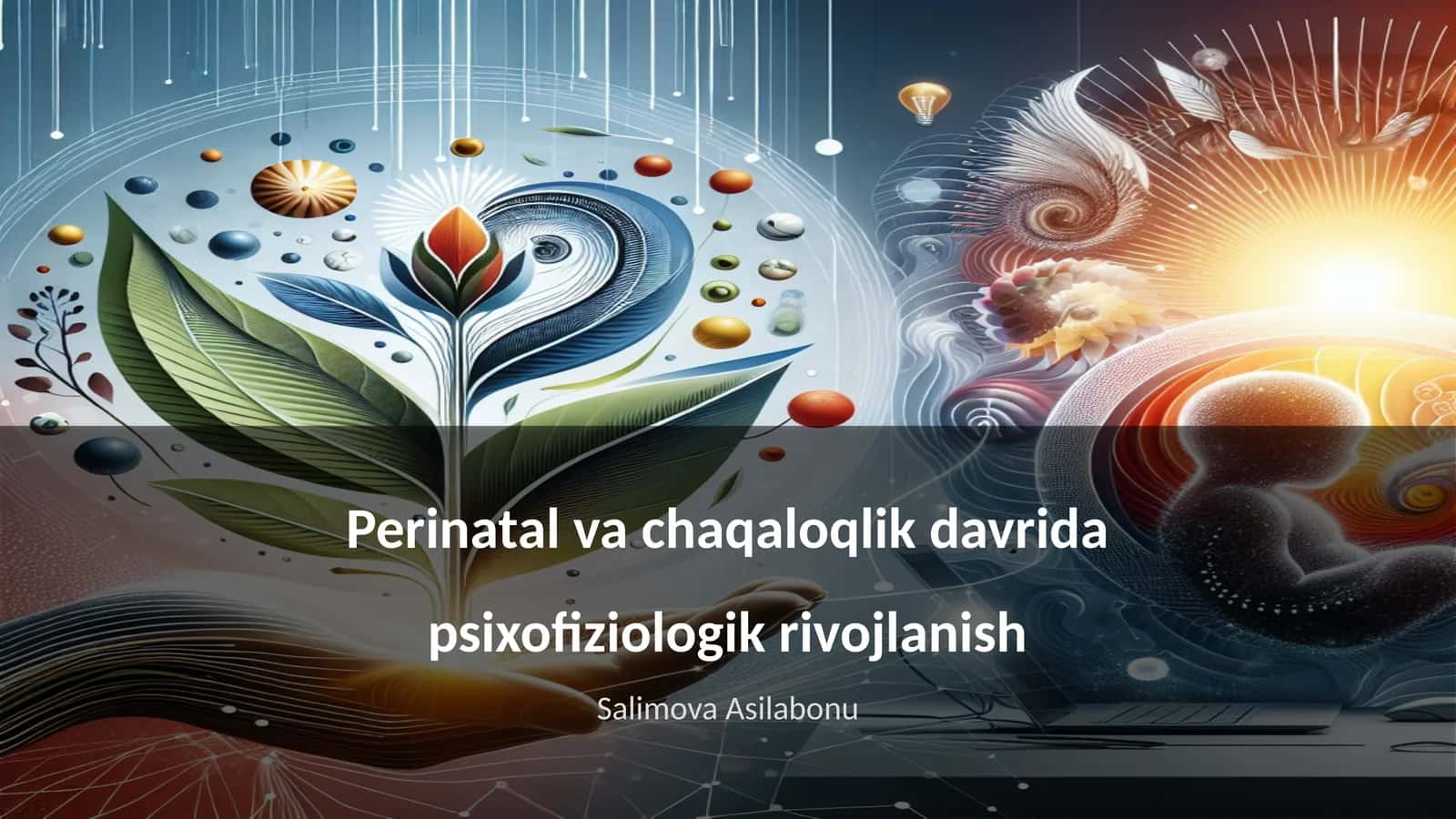 Perinatal va chaqaloqlik davrida psixofiziologik rivojlanish

Salimova Asilabonu